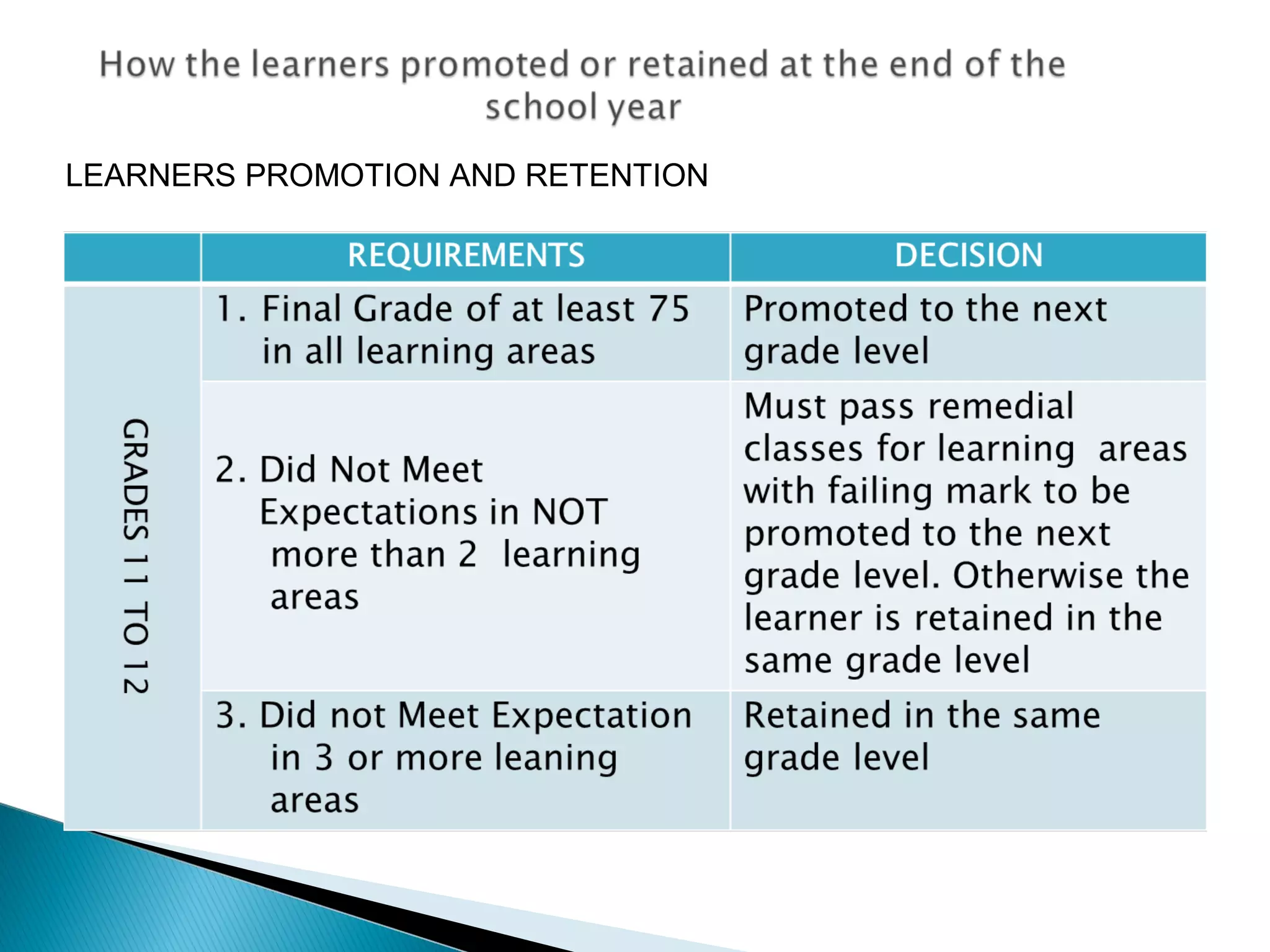 How the learners promoted or retained at the end of the school year

LEARNERS PROMOTION AND RETENTION

| | REQUIREMENTS | DECISION |
|---|---|---|
| GRADES 11 TO 12 | 1. Final Grade of at least 75 in all learning areas | Promoted to the next grade level |
| | 2. Did Not Meet Expectations in NOT more than 2 learning areas | Must pass remedial classes for learning areas with failing mark to be promoted to the next grade level. Otherwise the learner is retained in the same grade level |
| | 3. Did not Meet Expectation in 3 or more leaning areas | Retained in the same grade level |